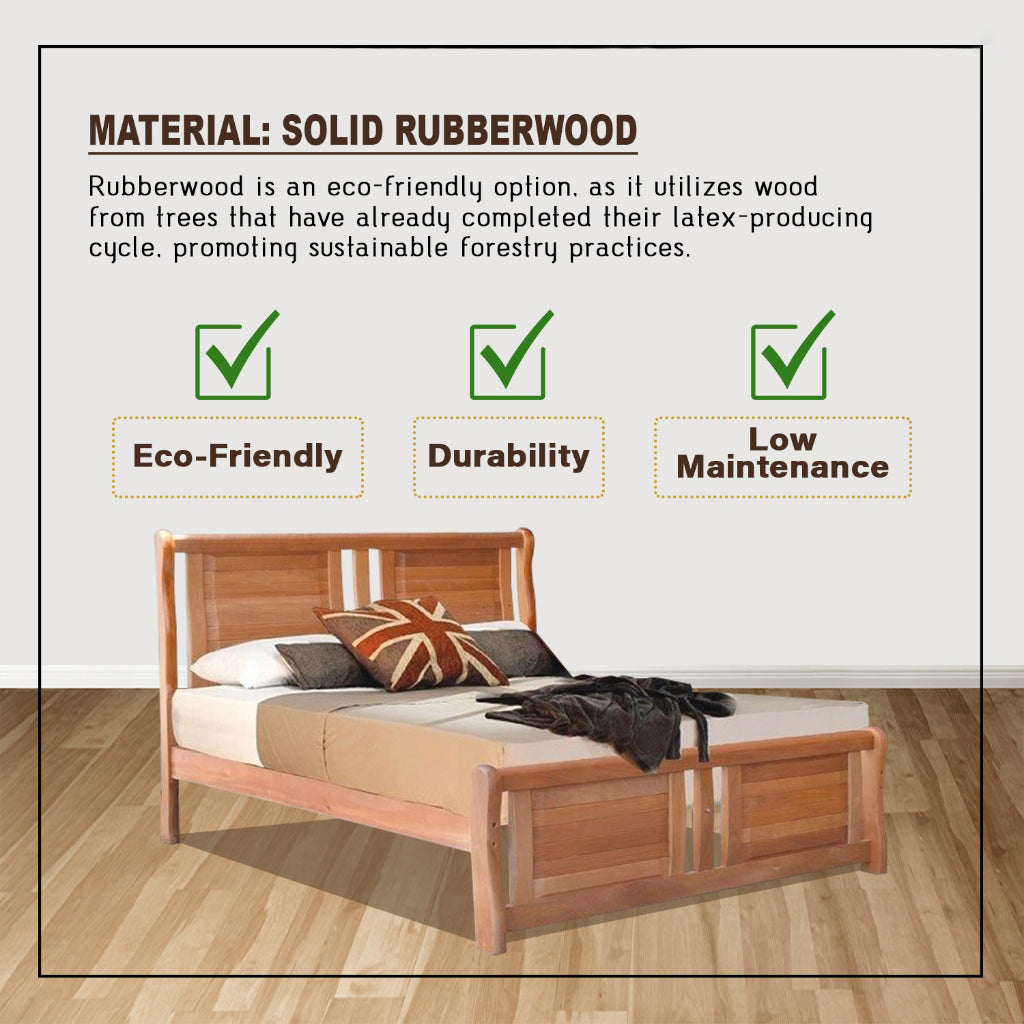 MATERIAL: SOLID RUBBERWOOD

Rubberwood is an eco-friendly option, as it utilizes wood from trees that have already completed their latex-producing cycle, promoting sustainable forestry practices.

Eco-Friendly

Durability

Low Maintenance